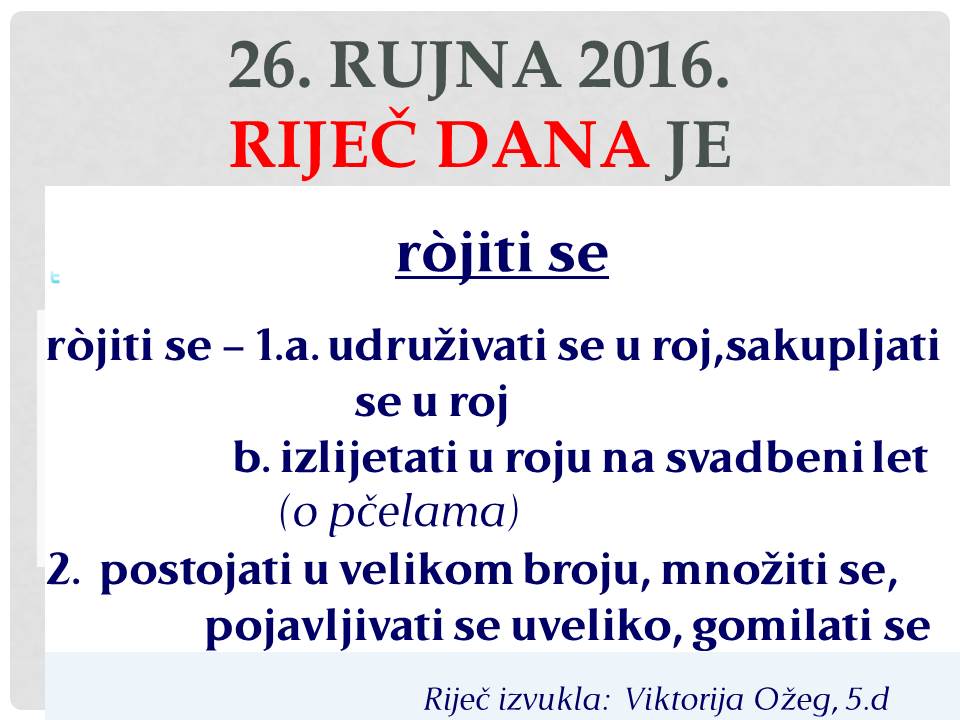 26. RUJNA 2016.
RIJEČ DANA JE

ròjiti se

ròjiti se – 1.a. udruživati se u roj,sakupljati se u roj
b. izlijetati u roju na svadbeni let (o pčelama)
2. postojati u velikom broju, množiti se, pojavljivati se uveliko, gomilati se

Riječ izvukla: Viktorija Ožeg, 5.d